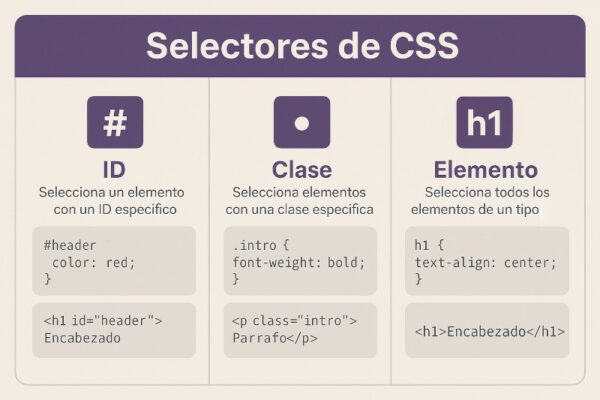 Selectores de CSS

#

ID

Selecciona un elemento con un ID especifico

#header
 color: red;
}

<h1 id="header">
Encabezado

•

Clase

Selecciona elementos con una clase especifica

.intro {
font-weight: bold;
}

<p class="intro">
Parrafo</p>

h1

Elemento

Selecciona todos los elementos de un tipo

h1 {
text-align: center;
}

<h1>Encabezado</h1>